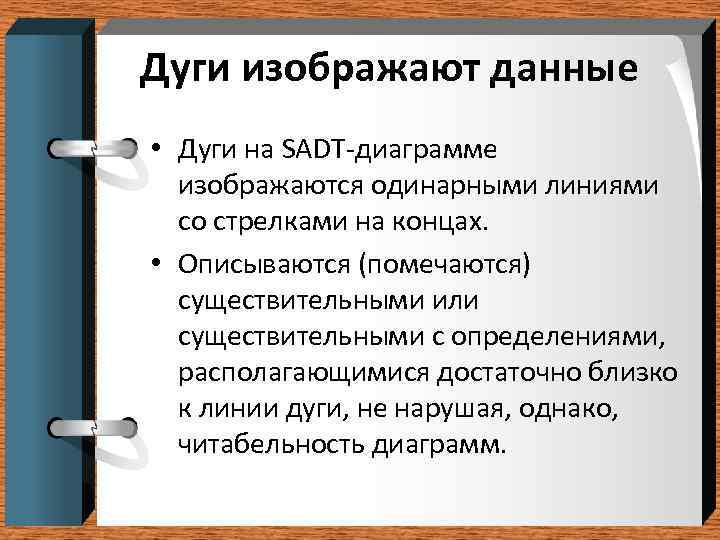 Дуги изображают данные

• Дуги на SADT-диаграмме изображаются одинарными линиями со стрелками на концах.

• Описываются (помечаются) существительными или существительными с определениями, располагающимися достаточно близко к линии дуги, не нарушая, однако, читабельность диаграмм.